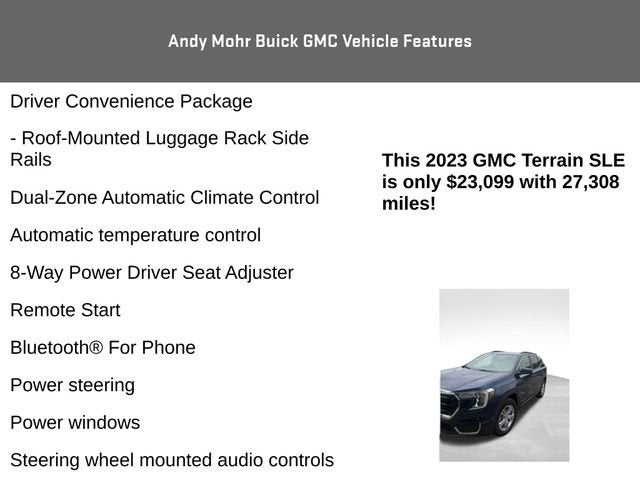 Andy Mohr Buick GMC Vehicle Features

Driver Convenience Package

- Roof-Mounted Luggage Rack Side Rails

Dual-Zone Automatic Climate Control

Automatic temperature control

8-Way Power Driver Seat Adjuster

Remote Start

Bluetooth® For Phone

Power steering

Power windows

Steering wheel mounted audio controls

This 2023 GMC Terrain SLE is only $23,099 with 27,308 miles!